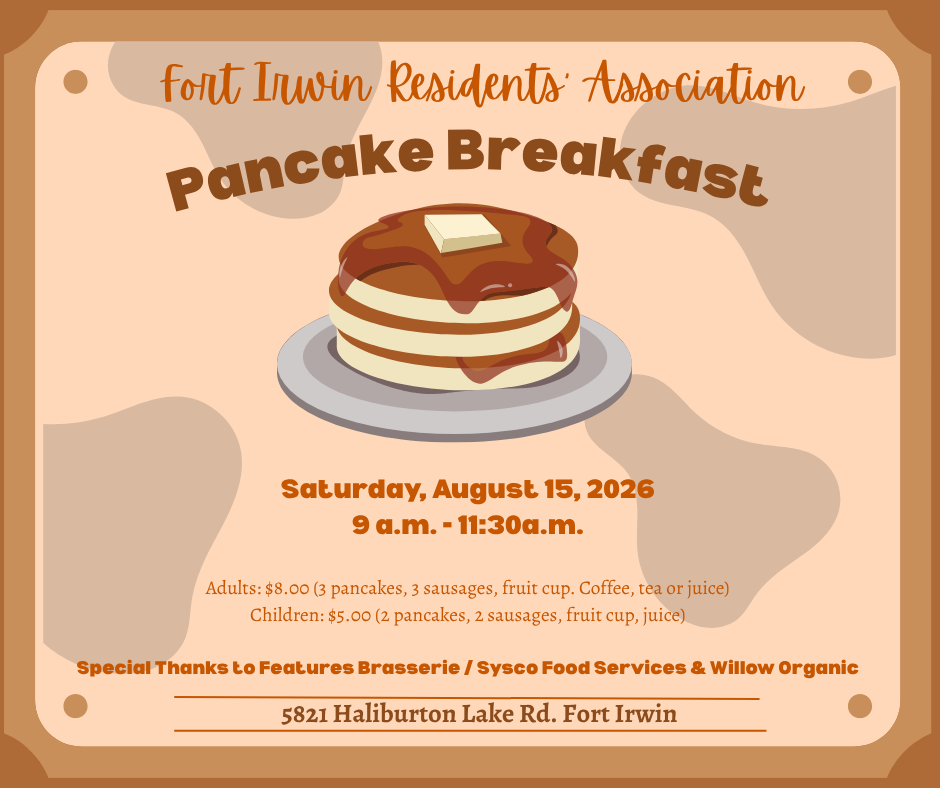 Fort Irwin Residents' Association

Pancake Breakfast

Saturday, August 15, 2026
9 a.m. - 11:30a.m.

Adults: $8.00 (3 pancakes, 3 sausages, fruit cup. Coffee, tea or juice)
Children: $5.00 (2 pancakes, 2 sausages, fruit cup, juice)

Special Thanks to Features Brasserie / Sysco Food Services & Willow Organic

5821 Haliburton Lake Rd. Fort Irwin